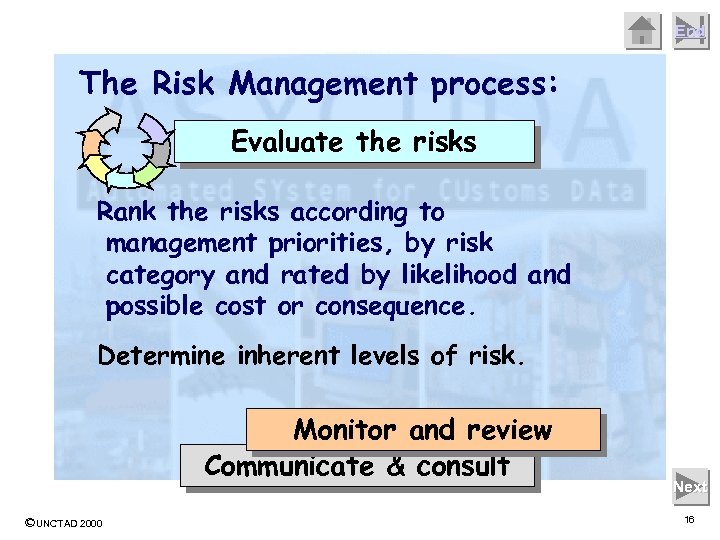 End

The Risk Management process:

Evaluate the risks

ASYCUDA
Automated SYstem for CUstoms DAta

Rank the risks according to management priorities, by risk category and rated by likelihood and possible cost or consequence.

Determine inherent levels of risk.

Monitor and review

Communicate & consult

Next

©UNCTAD 2000

16